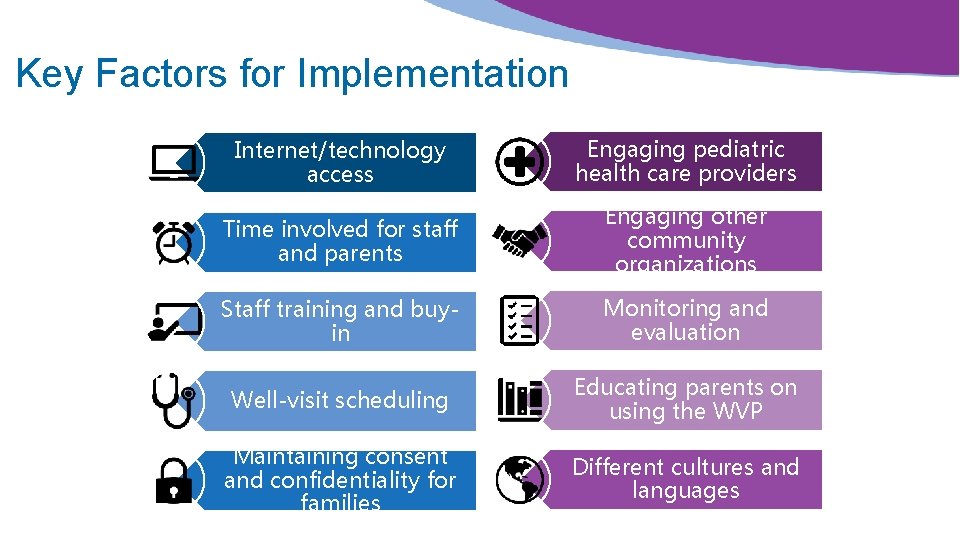 Key Factors for Implementation

Internet/technology access

Time involved for staff and parents

Staff training and buy-in

Well-visit scheduling

Maintaining consent and confidentiality for families

Engaging pediatric health care providers

Engaging other community organizations

Monitoring and evaluation

Educating parents on using the WVP

Different cultures and languages